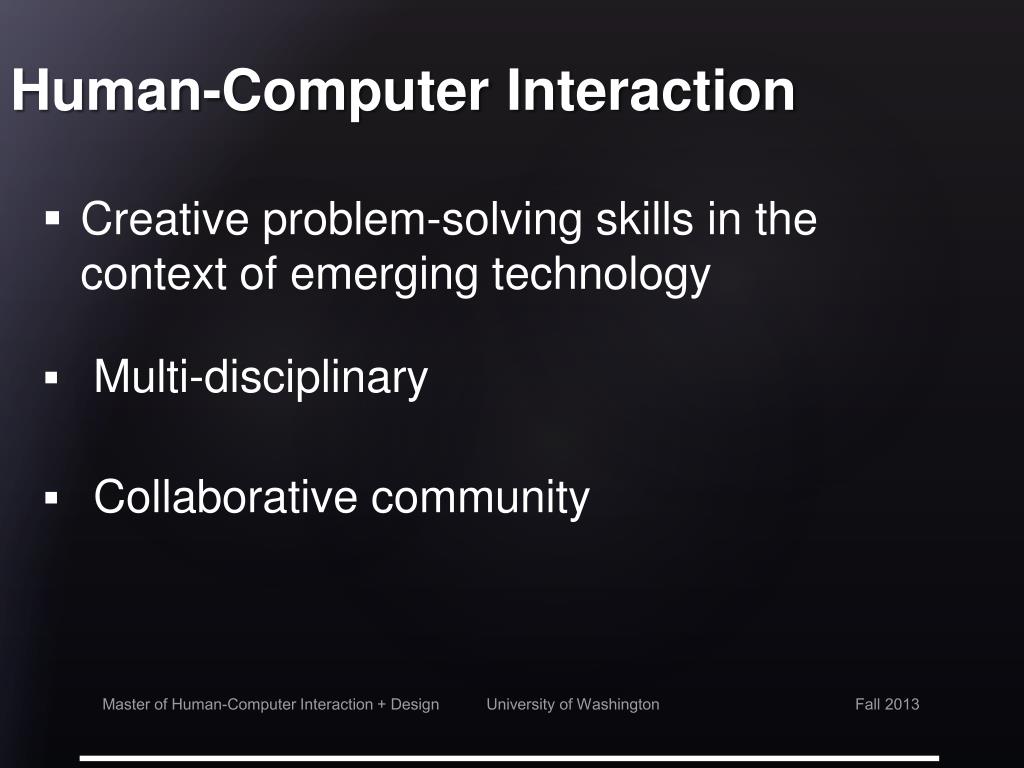 Human-Computer Interaction

▪ Creative problem-solving skills in the context of emerging technology

▪ Multi-disciplinary

▪ Collaborative community

Master of Human-Computer Interaction + Design University of Washington Fall 2013